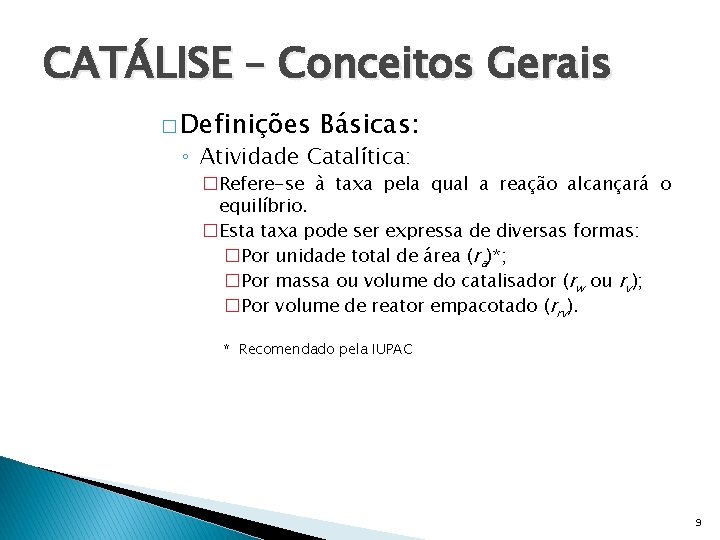 CATÁLISE – Conceitos Gerais

□ Definições Básicas:

◦ Atividade Catalítica:

□ Refere-se à taxa pela qual a reação alcançará o equilíbrio.

□ Esta taxa pode ser expressa de diversas formas:

□ Por unidade total de área ($r_a$)*;

□ Por massa ou volume do catalisador ($r_w$ ou $r_v$);

□ Por volume de reator empacotado ($r_{rv}$).

* Recomendado pela IUPAC

9